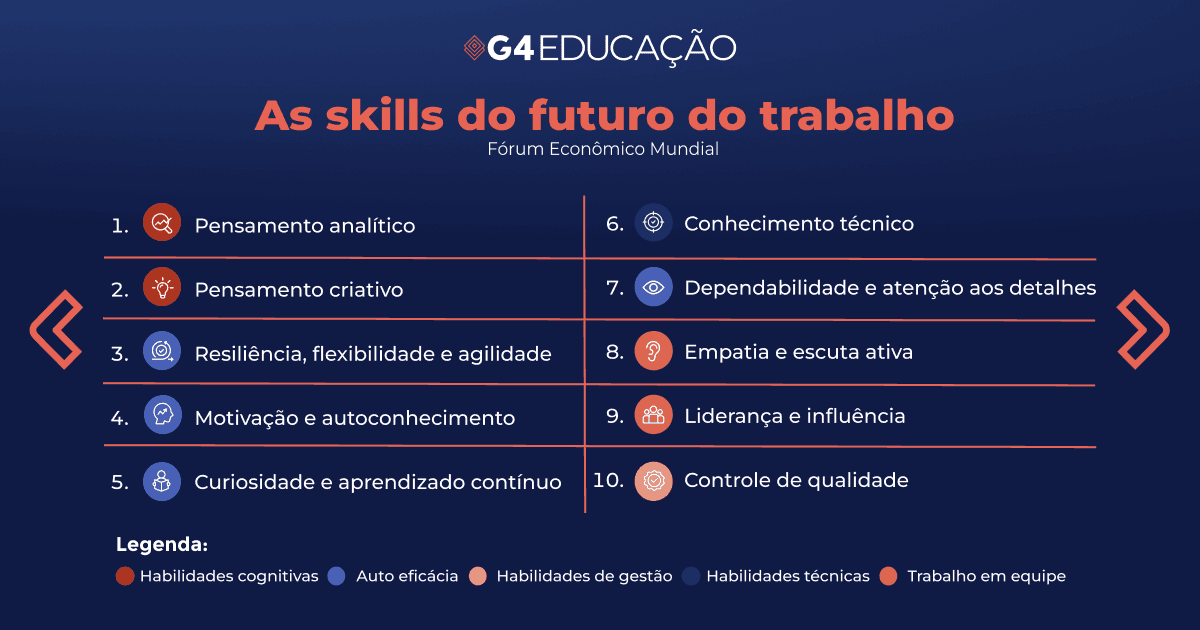 G4 EDUCAÇÃO

As skills do futuro do trabalho
Fórum Econômico Mundial

1. Pensamento analítico
2. Pensamento criativo
3. Resiliência, flexibilidade e agilidade
4. Motivação e autoconhecimento
5. Curiosidade e aprendizado contínuo

6. Conhecimento técnico
7. Dependabilidade e atenção aos detalhes
8. Empatia e escuta ativa
9. Liderança e influência
10. Controle de qualidade

Legenda:
Habilidades cognitivas
Auto eficácia
Habilidades de gestão
Habilidades técnicas
Trabalho em equipe